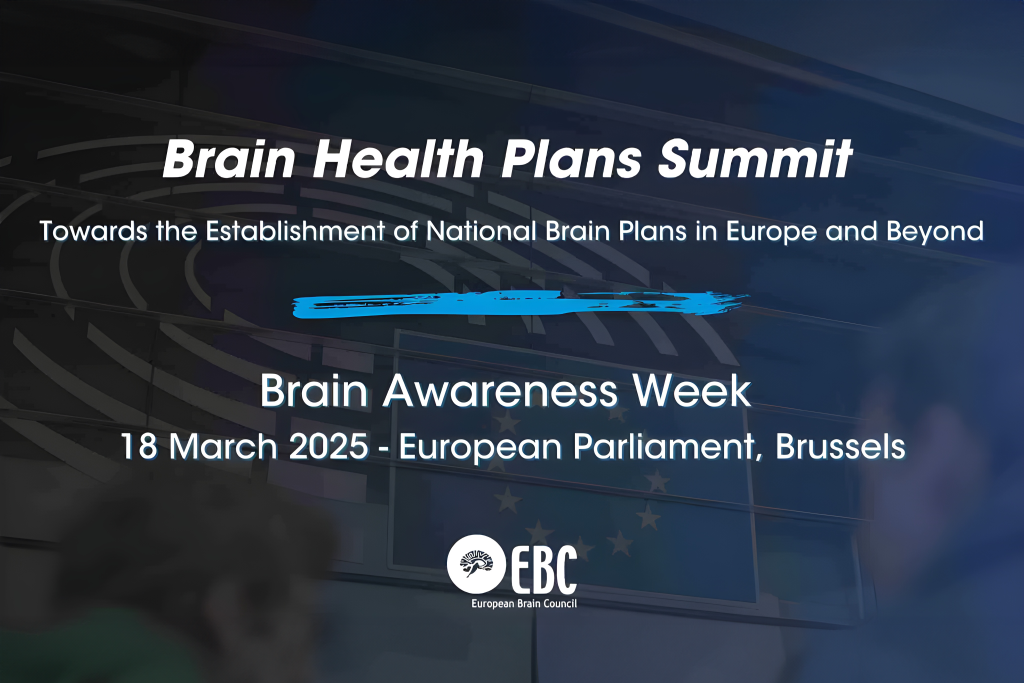 Brain Health Plans Summit

Towards the Establishment of National Brain Plans in Europe and Beyond

Brain Awareness Week

18 March 2025 - European Parliament, Brussels

EBC
European Brain Council